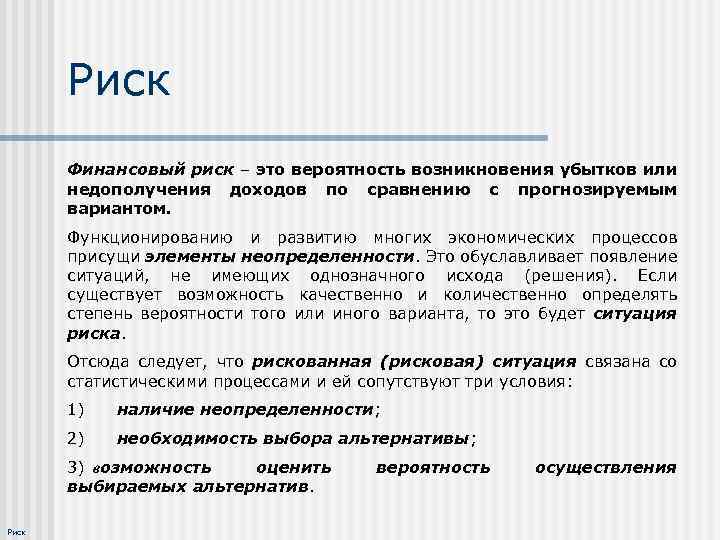 Риск

Финансовый риск – это вероятность возникновения убытков или недополучения доходов по сравнению с прогнозируемым вариантом.

Функционированию и развитию многих экономических процессов присущи элементы неопределенности. Это обуславливает появление ситуаций, не имеющих однозначного исхода (решения). Если существует возможность качественно и количественно определять степень вероятности того или иного варианта, то это будет ситуация риска.

Отсюда следует, что рискованная (рисковая) ситуация связана со статистическими процессами и ей сопутствуют три условия:

1) наличие неопределенности;

2) необходимость выбора альтернативы;

3) возможность оценить вероятность осуществления выбираемых альтернатив.

Риск